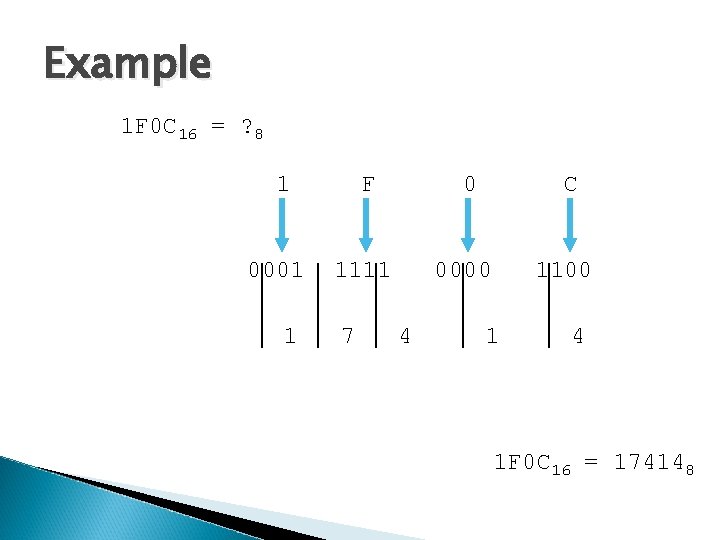 Example

$1F0C_{16} = ?_8$

1 F 0 C

0001 1111 0000 1100

1 7 4 1 4

$1F0C_{16} = 17414_8$